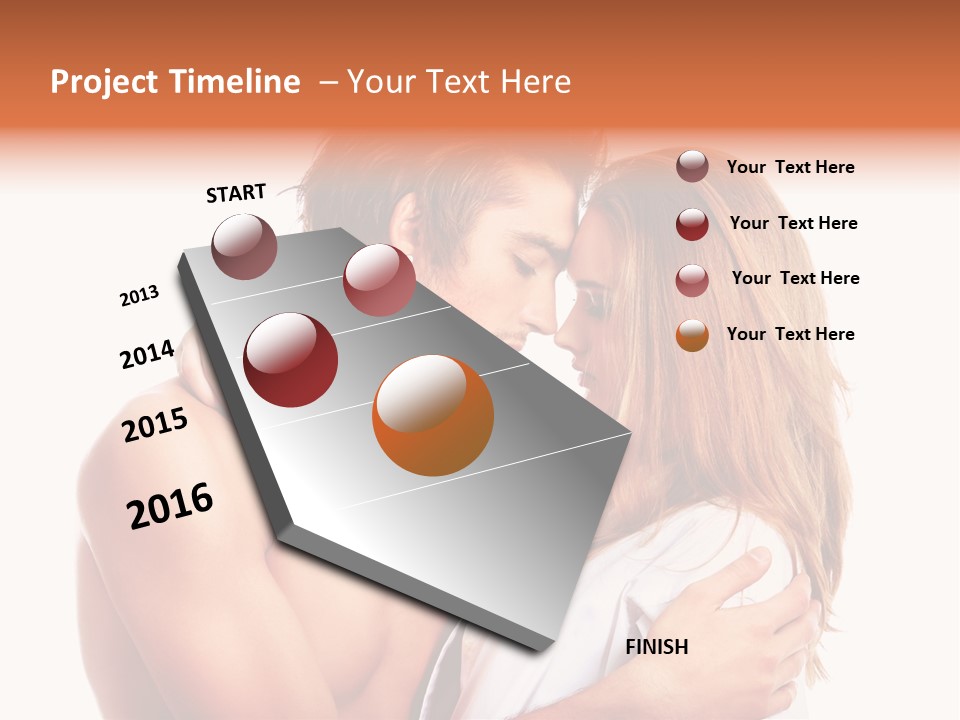 Project Timeline – Your Text Here

START

2013

2014

2015

2016

FINISH

Your Text Here

Your Text Here

Your Text Here

Your Text Here